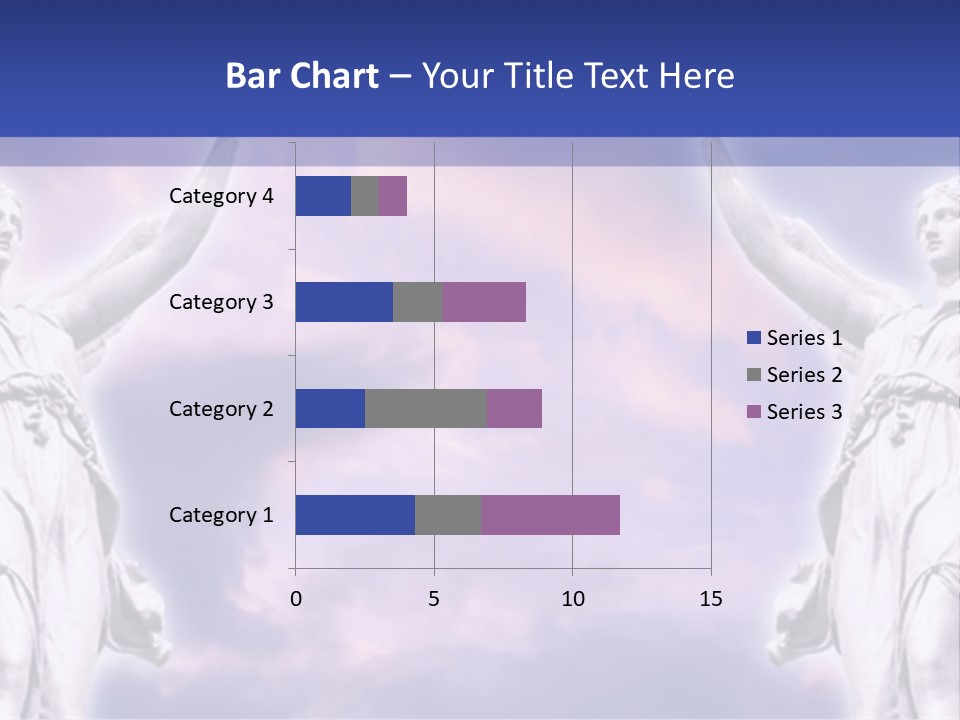 Bar Chart – Your Title Text Here

Category 4
Category 3
Category 2
Category 1

0
5
10
15

Series 1
Series 2
Series 3